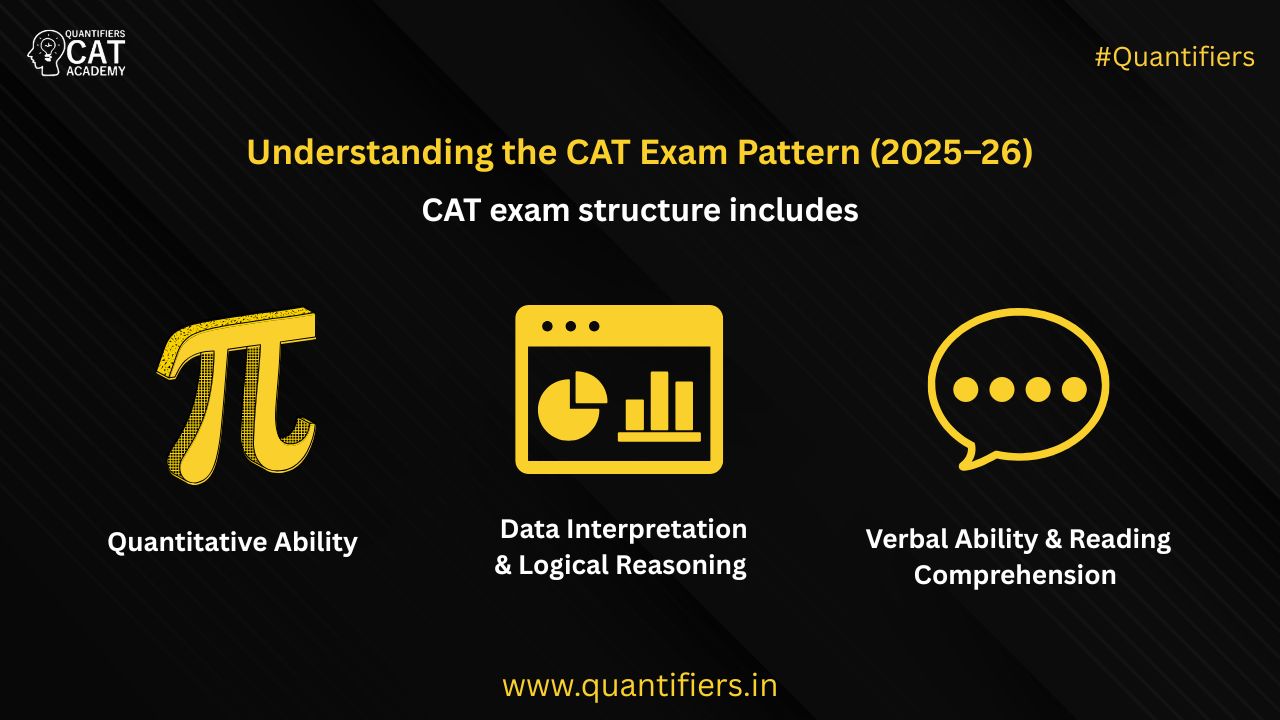 QUANTIFIERS CAT ACADEMY

#Quantifiers

Understanding the CAT Exam Pattern (2025–26)

CAT exam structure includes

Quantitative Ability

Data Interpretation & Logical Reasoning

Verbal Ability & Reading Comprehension

www.quantifiers.in